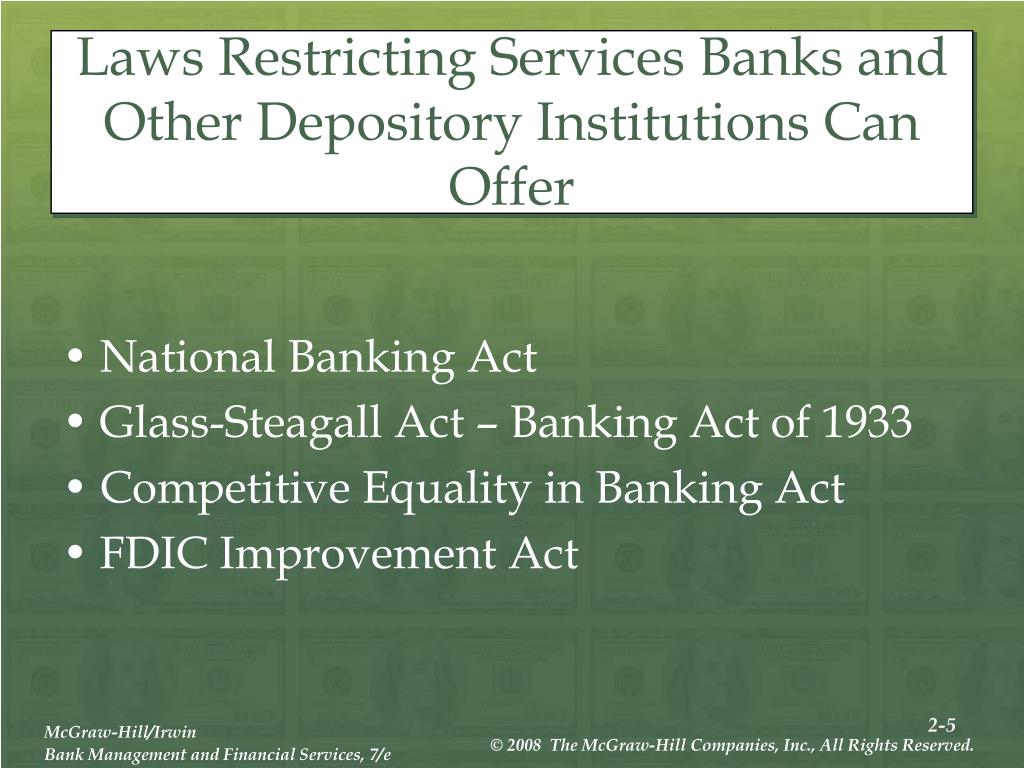 Laws Restricting Services Banks and Other Depository Institutions Can Offer

• National Banking Act
• Glass-Steagall Act – Banking Act of 1933
• Competitive Equality in Banking Act
• FDIC Improvement Act

McGraw-Hill/Irwin
Bank Management and Financial Services, 7/e

2-5
© 2008 The McGraw-Hill Companies, Inc., All Rights Reserved.